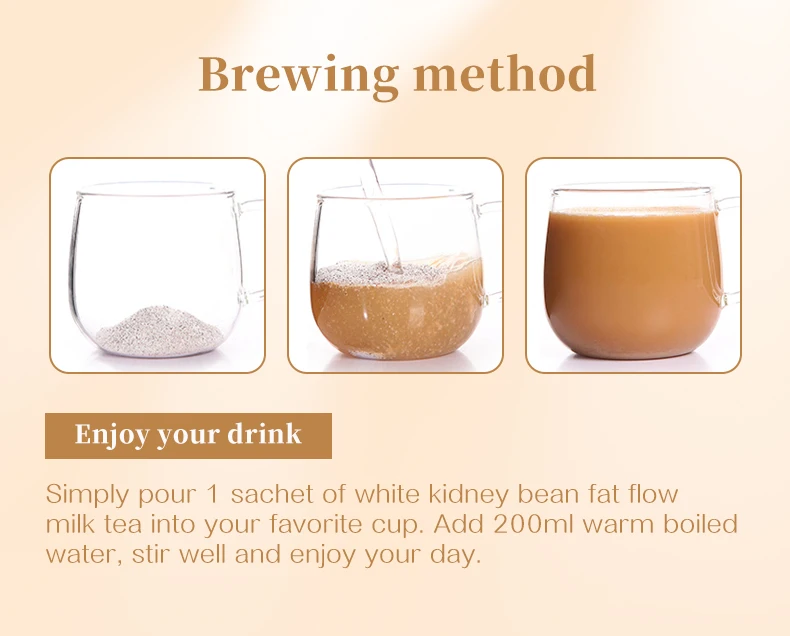 Brewing method

Enjoy your drink

Simply pour 1 sachet of white kidney bean fat flow milk tea into your favorite cup. Add 200ml warm boiled water, stir well and enjoy your day.